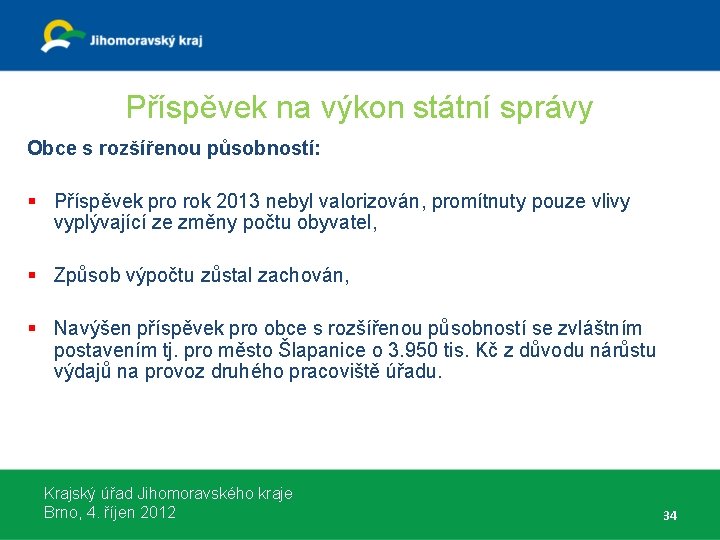 Jihomoravský kraj

Příspěvek na výkon státní správy

Obce s rozšířenou působností:

▪ Příspěvek pro rok 2013 nebyl valorizován, promítnuty pouze vlivy vyplývající ze změny počtu obyvatel,

▪ Způsob výpočtu zůstal zachován,

▪ Navýšen příspěvek pro obce s rozšířenou působností se zvláštním postavením tj. pro město Šlapanice o 3.950 tis. Kč z důvodu nárůstu výdajů na provoz druhého pracoviště úřadu.

Krajský úřad Jihomoravského kraje
Brno, 4. říjen 2012

34